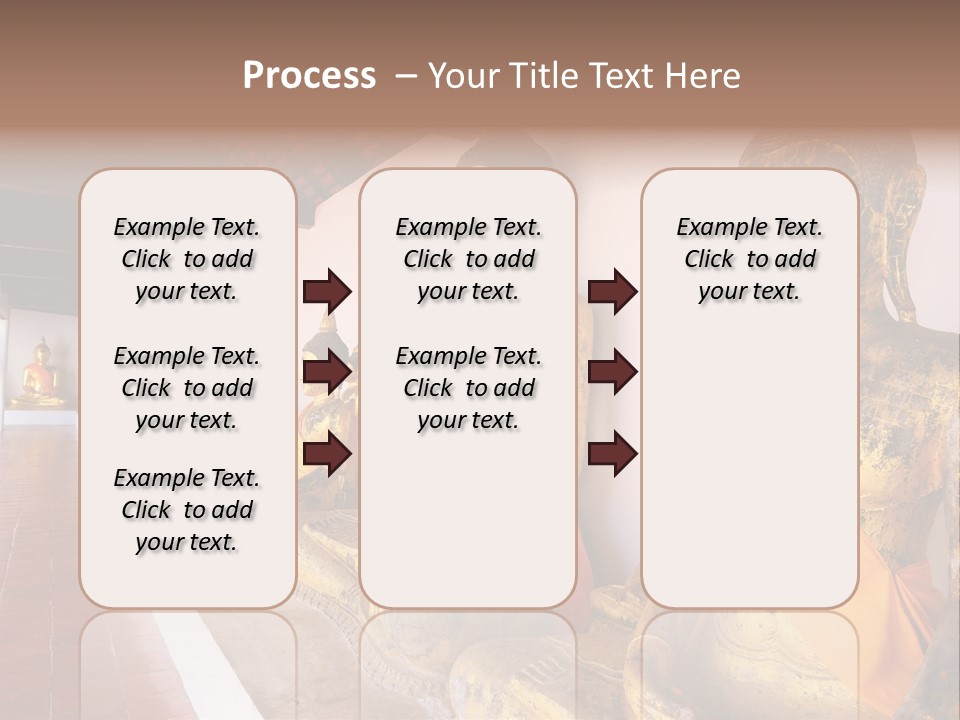 Process – Your Title Text Here

Example Text. Click to add your text.

Example Text. Click to add your text.

Example Text. Click to add your text.

Example Text. Click to add your text.

Example Text. Click to add your text.

Example Text. Click to add your text.